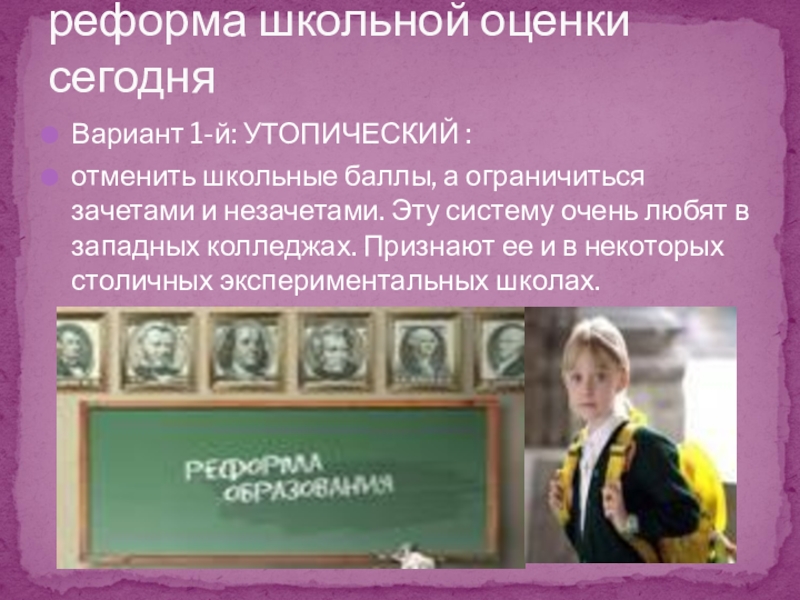 реформа школьной оценки сегодня

Вариант 1-й: УТОПИЧЕСКИЙ :

отменить школьные баллы, а ограничиться зачетами и незачетами. Эту систему очень любят в западных колледжах. Признают ее и в некоторых столичных экспериментальных школах.

РЕФОРМА ОБРАЗОВАНИЯ